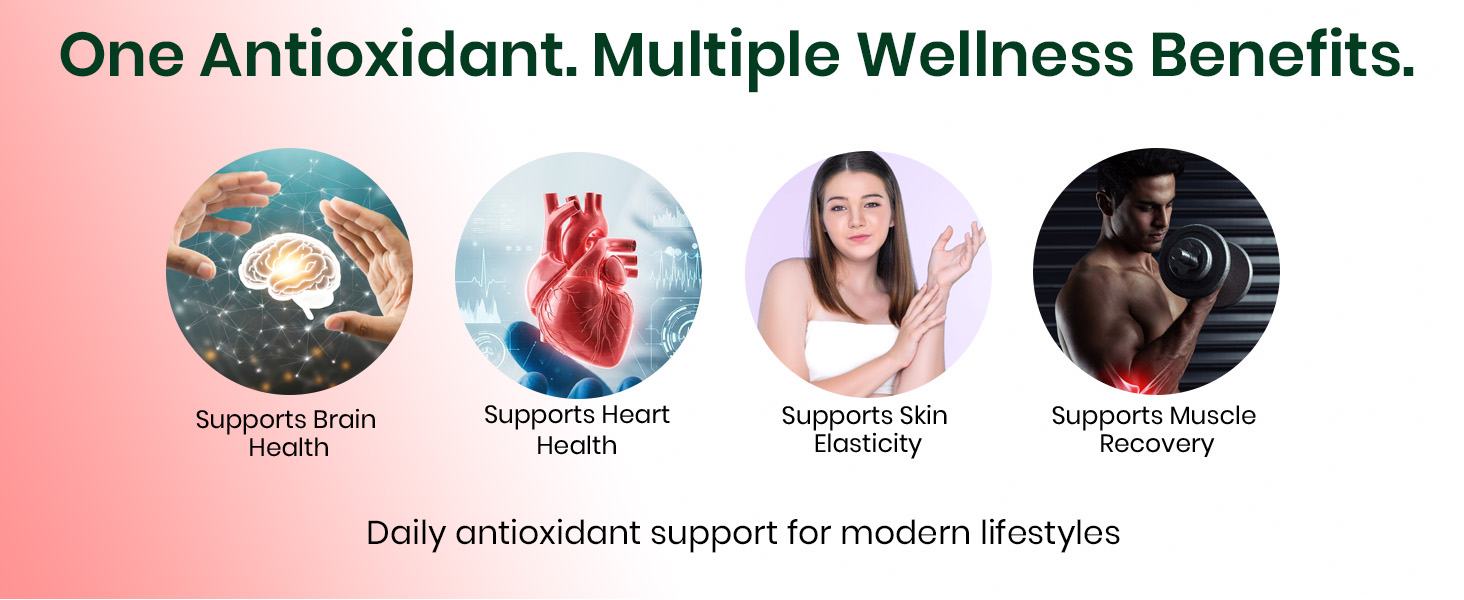 One Antioxidant. Multiple Wellness Benefits.

Supports Brain Health

Supports Heart Health

Supports Skin Elasticity

Supports Muscle Recovery

Daily antioxidant support for modern lifestyles